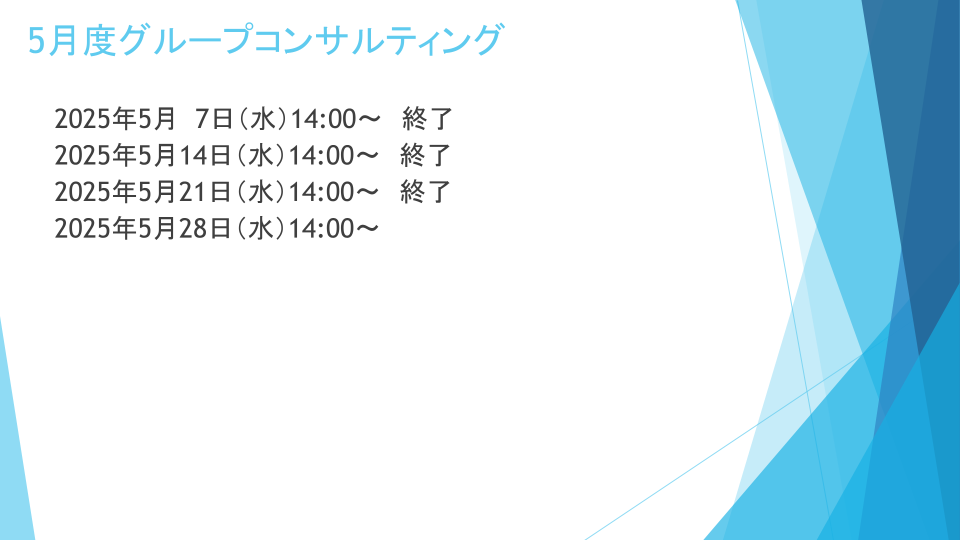 5月度グループコンサルティング

2025年5月 7日（水）14:00～ 終了
2025年5月14日（水）14:00～ 終了
2025年5月21日（水）14:00～ 終了
2025年5月28日（水）14:00～